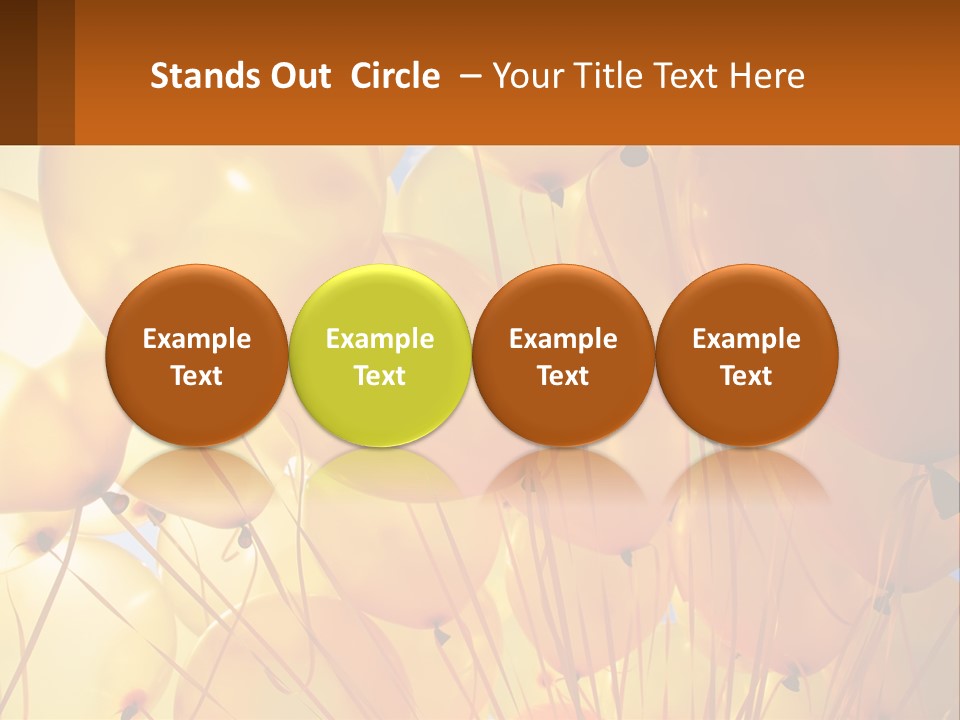 Stands Out Circle – Your Title Text Here

Example Text

Example Text

Example Text

Example Text